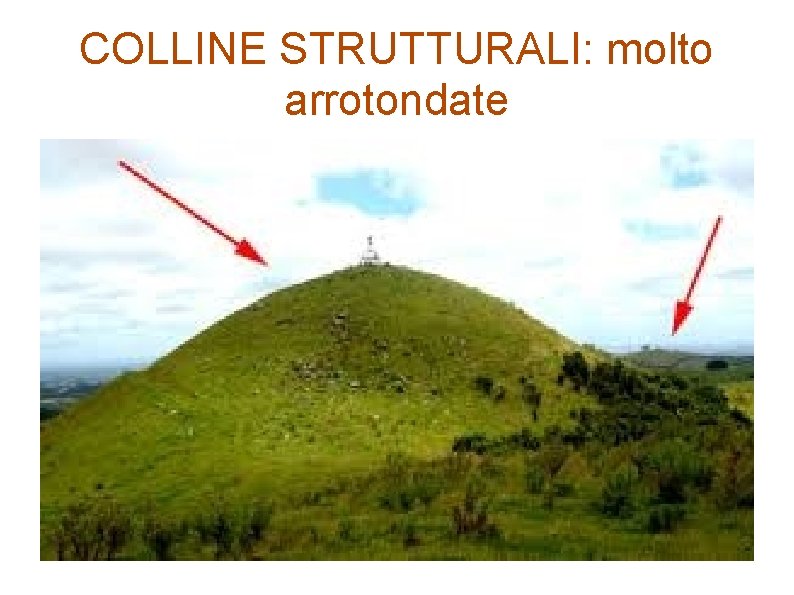 COLLINE STRUTTURALI: molto arrotondate